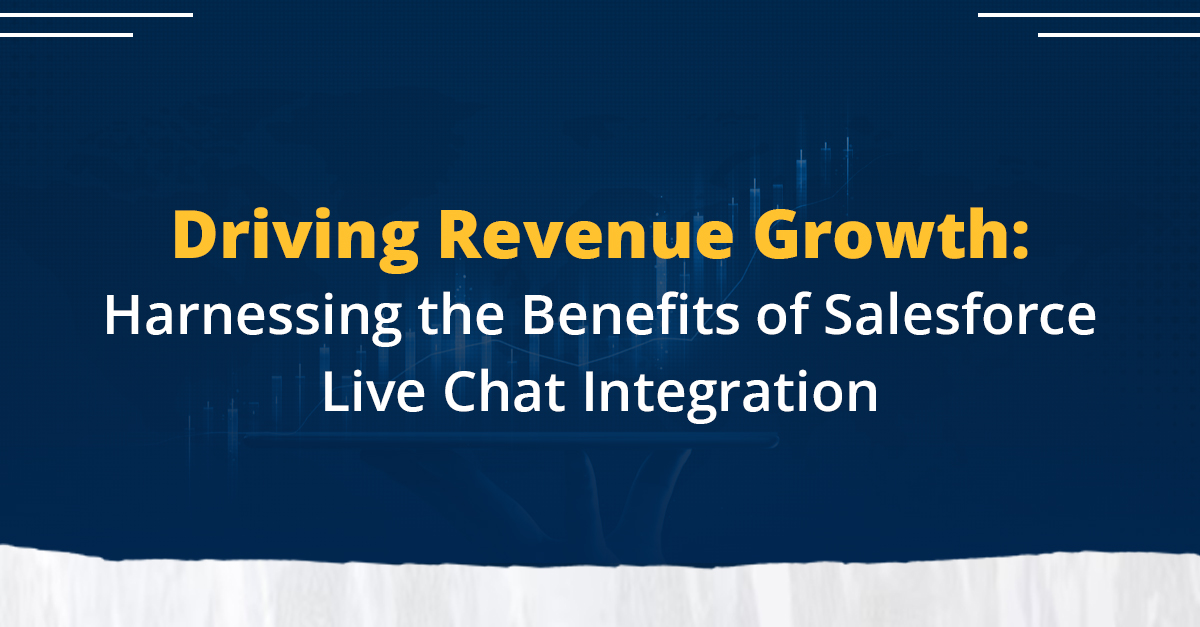 Driving Revenue Growth:
Harnessing the Benefits of Salesforce Live Chat Integration